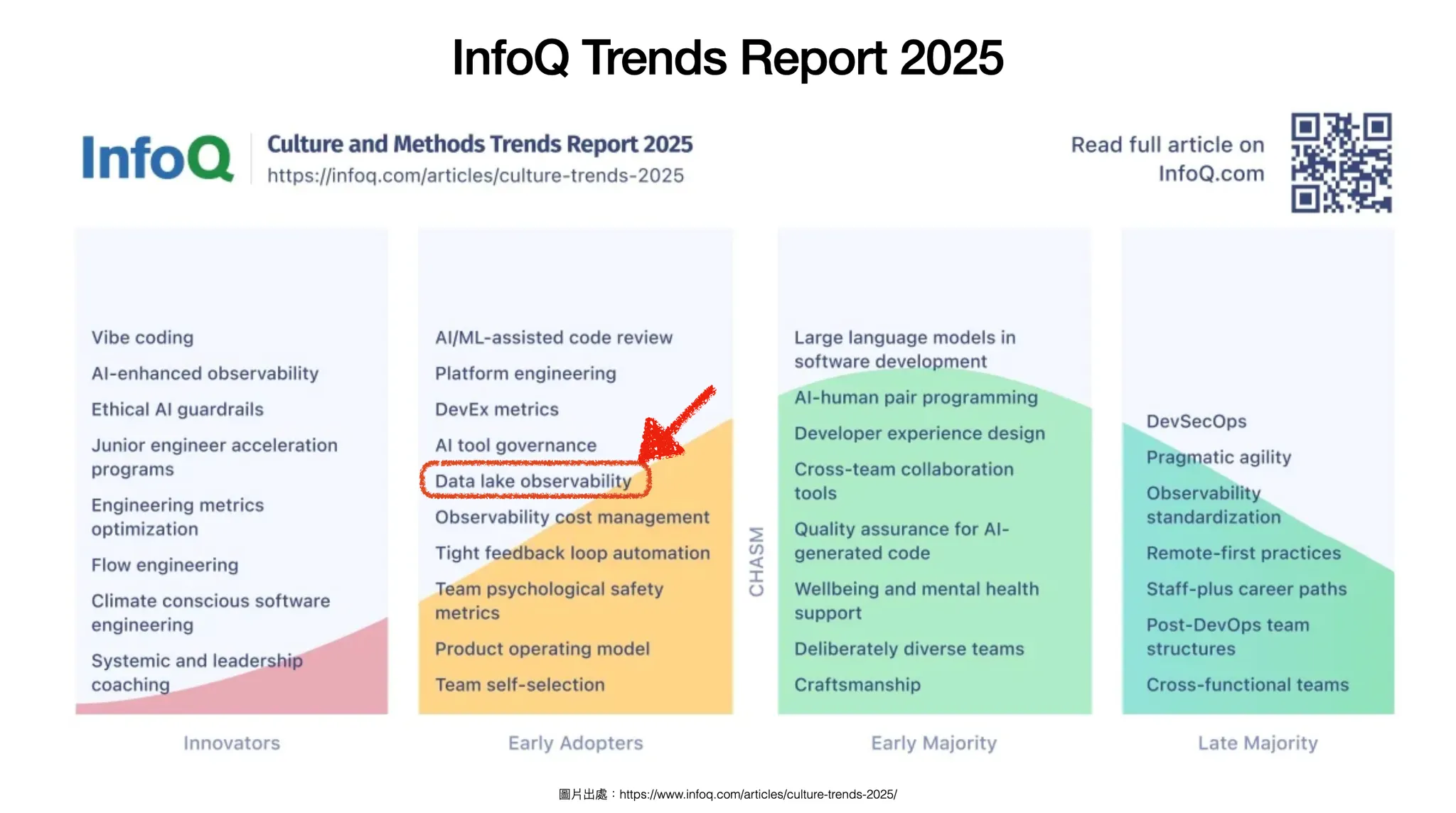 InfoQ Trends Report 2025

InfoQ

Culture and Methods Trends Report 2025
https://infoq.com/articles/culture-trends-2025

Read full article on InfoQ.com

Vibe coding
AI-enhanced observability
Ethical AI guardrails
Junior engineer acceleration programs
Engineering metrics optimization
Flow engineering
Climate conscious software engineering
Systemic and leadership coaching

Innovators

AI/ML-assisted code review
Platform engineering
DevEx metrics
AI tool governance
Data lake observability
Observability cost management
Tight feedback loop automation
Team psychological safety metrics
Product operating model
Team self-selection

Early Adopters

CHASM

Large language models in software development
AI-human pair programming
Developer experience design
Cross-team collaboration tools
Quality assurance for AI-generated code
Wellbeing and mental health support
Deliberately diverse teams
Craftsmanship

Early Majority

DevSecOps
Pragmatic agility
Observability standardization
Remote-first practices
Staff-plus career paths
Post-DevOps team structures
Cross-functional teams

Late Majority

圖片出處：https://www.infoq.com/articles/culture-trends-2025/